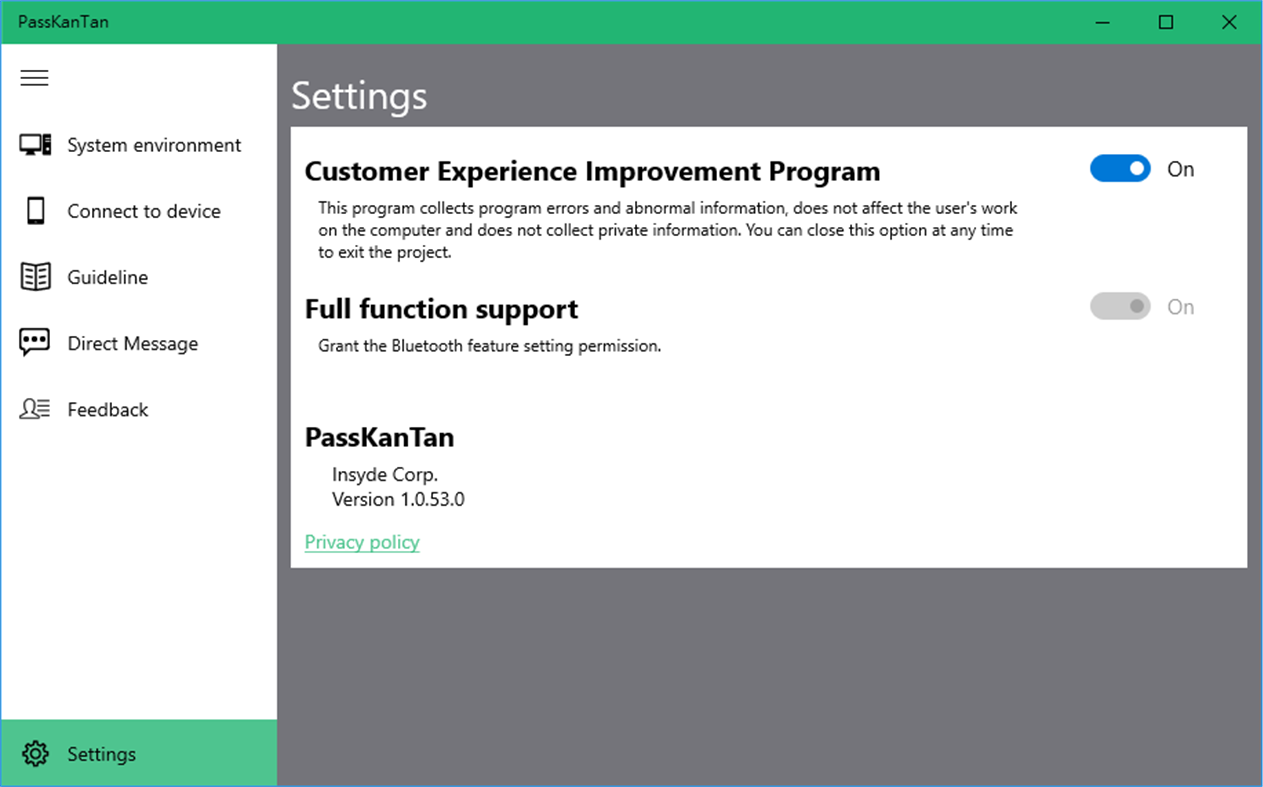 PassKanTan

System environment
Connect to device
Guideline
Direct Message
Feedback

Settings

Settings

Customer Experience Improvement Program
On
This program collects program errors and abnormal information, does not affect the user's work on the computer and does not collect private information. You can close this option at any time to exit the project.

Full function support
On
Grant the Bluetooth feature setting permission.

PassKanTan
Insyde Corp.
Version 1.0.53.0
Privacy policy